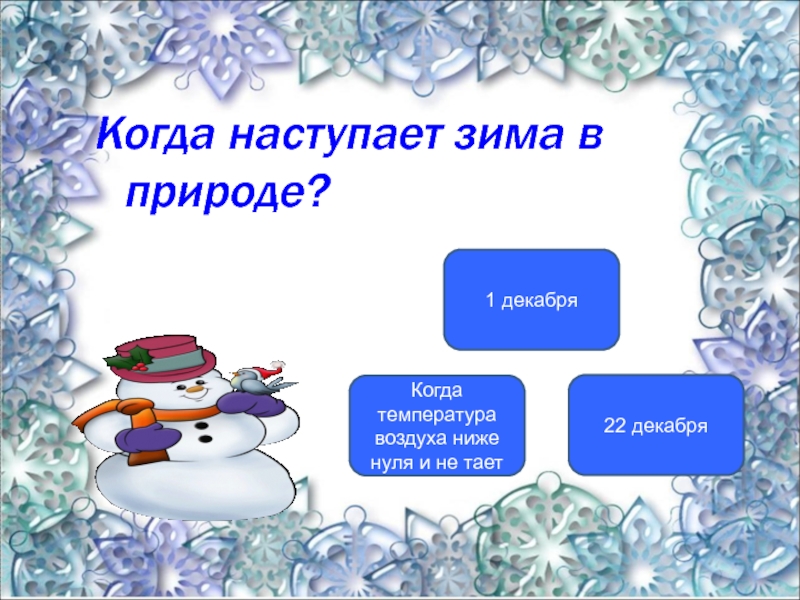 Когда наступает зима в природе?

1 декабря

Когда температура воздуха ниже нуля и не тает

22 декабря